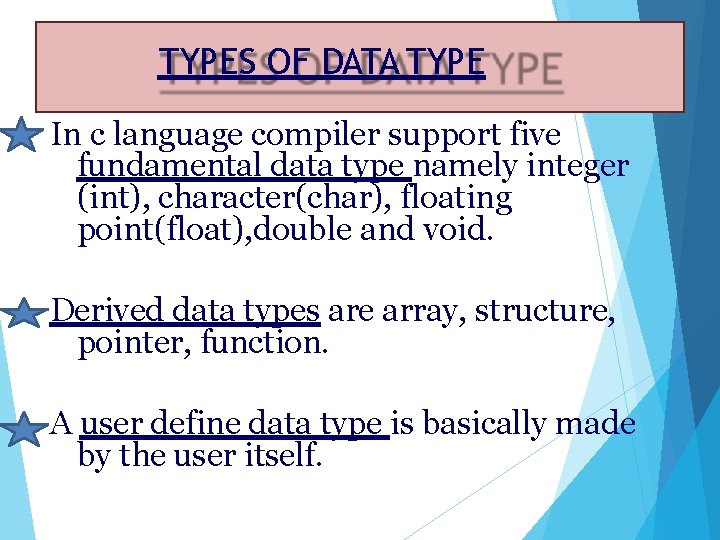 TYPES OF DATA TYPE

In c language compiler support five fundamental data type namely integer (int), character(char), floating point(float),double and void.

Derived data types are array, structure, pointer, function.

A user define data type is basically made by the user itself.